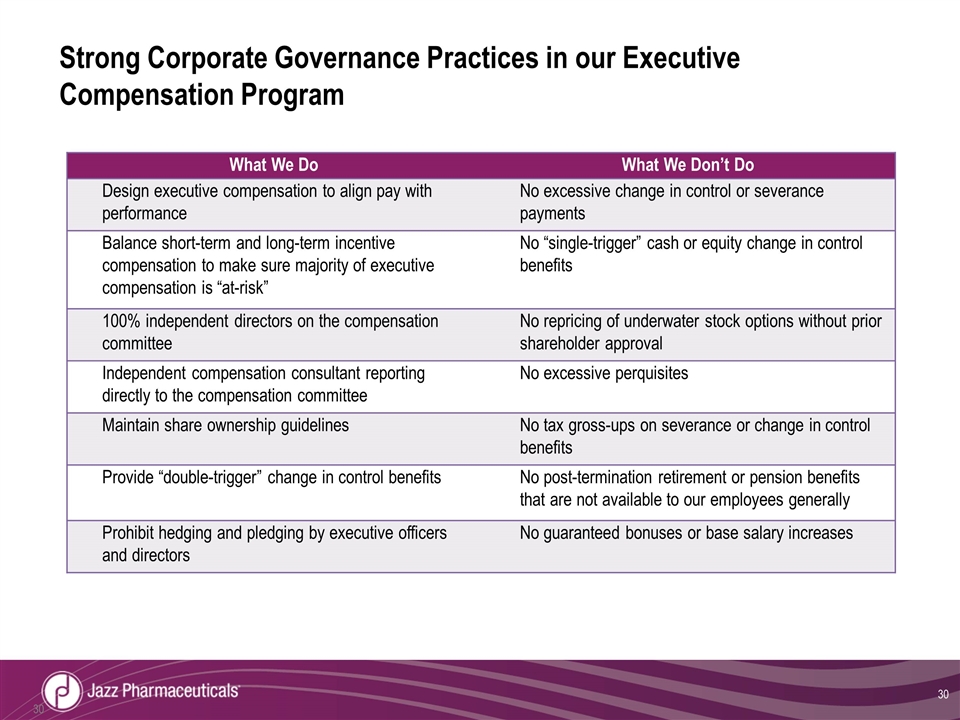 Strong Corporate Governance Practices in our Executive Compensation Program

| What We Do | What We Don't Do |
|---|---|
| Design executive compensation to align pay with performance | No excessive change in control or severance payments |
| Balance short-term and long-term incentive compensation to make sure majority of executive compensation is "at-risk" | No "single-trigger" cash or equity change in control benefits |
| 100% independent directors on the compensation committee | No repricing of underwater stock options without prior shareholder approval |
| Independent compensation consultant reporting directly to the compensation committee | No excessive perquisites |
| Maintain share ownership guidelines | No tax gross-ups on severance or change in control benefits |
| Provide "double-trigger" change in control benefits | No post-termination retirement or pension benefits that are not available to our employees generally |
| Prohibit hedging and pledging by executive officers and directors | No guaranteed bonuses or base salary increases |

Jazz Pharmaceuticals
30
30